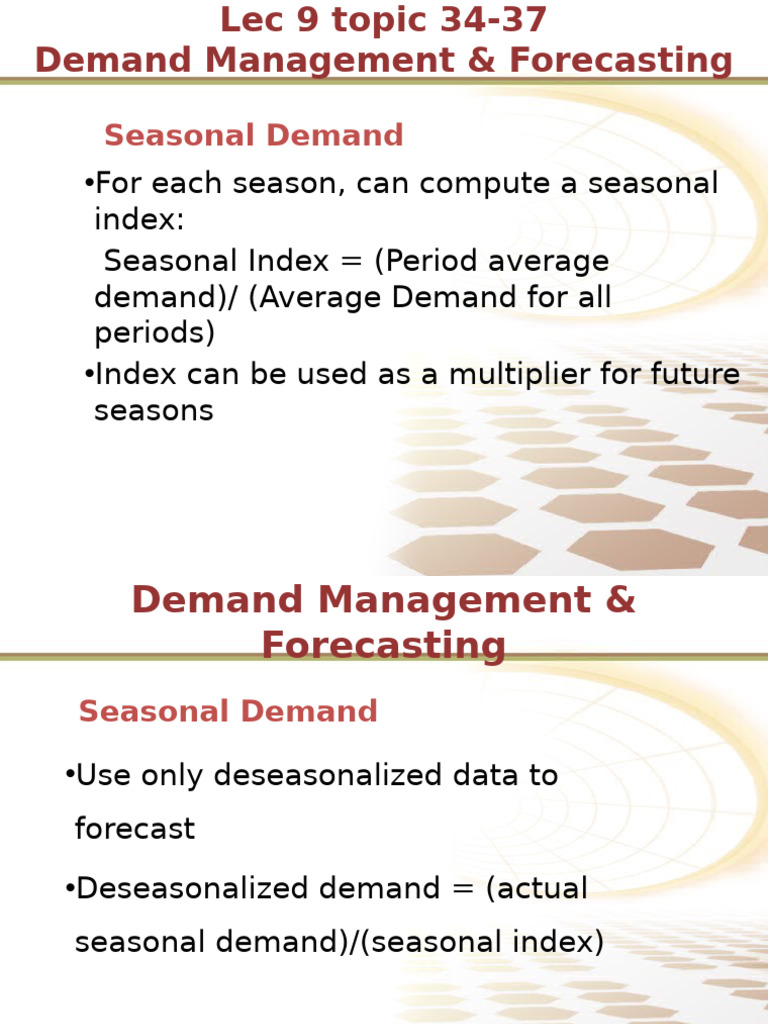 Lec 9 topic 34-37
Demand Management & Forecasting

Seasonal Demand

•For each season, can compute a seasonal index:
Seasonal Index = (Period average demand)/ (Average Demand for all periods)

•Index can be used as a multiplier for future seasons

Demand Management & Forecasting

Seasonal Demand

•Use only deseasonalized data to forecast

•Deseasonalized demand = (actual seasonal demand)/(seasonal index)